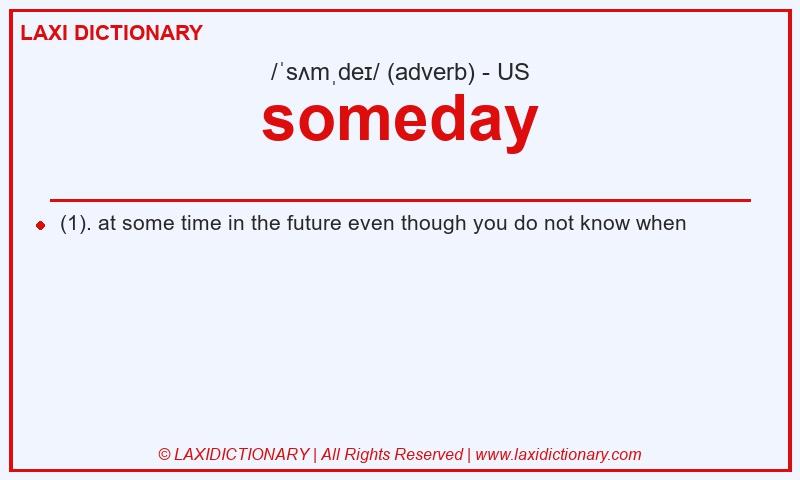 LAXI DICTIONARY

/ˈsʌmˌdeɪ/ (adverb) - US

someday

(1). at some time in the future even though you do not know when

© LAXIDICTIONARY | All Rights Reserved | www.laxidictionary.com